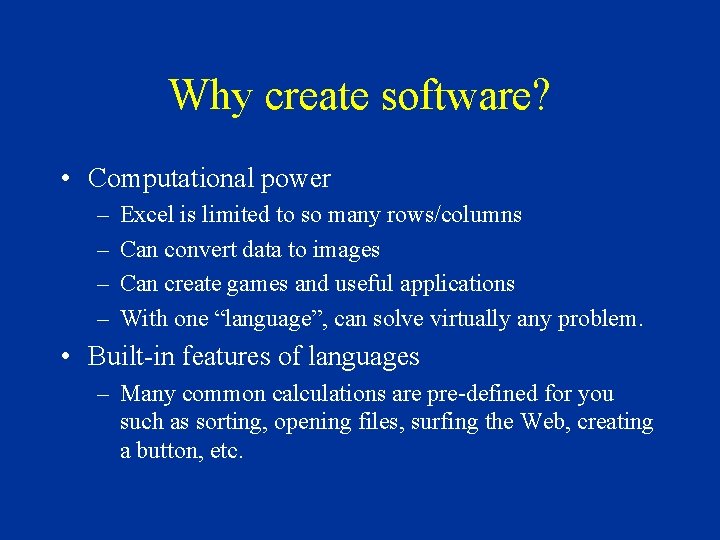 Why create software?

• Computational power
– Excel is limited to so many rows/columns
– Can convert data to images
– Can create games and useful applications
– With one “language”, can solve virtually any problem.

• Built-in features of languages
– Many common calculations are pre-defined for you such as sorting, opening files, surfing the Web, creating a button, etc.